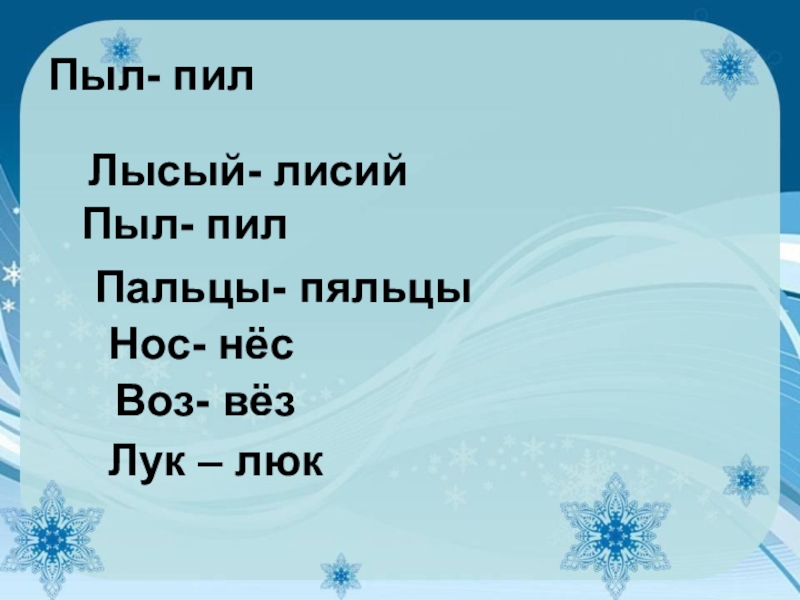 Пыл- пил

Лысый- лисий
Пыл- пил
Пальцы- пяльцы
Нос- нёс
Воз- вёз
Лук – люк